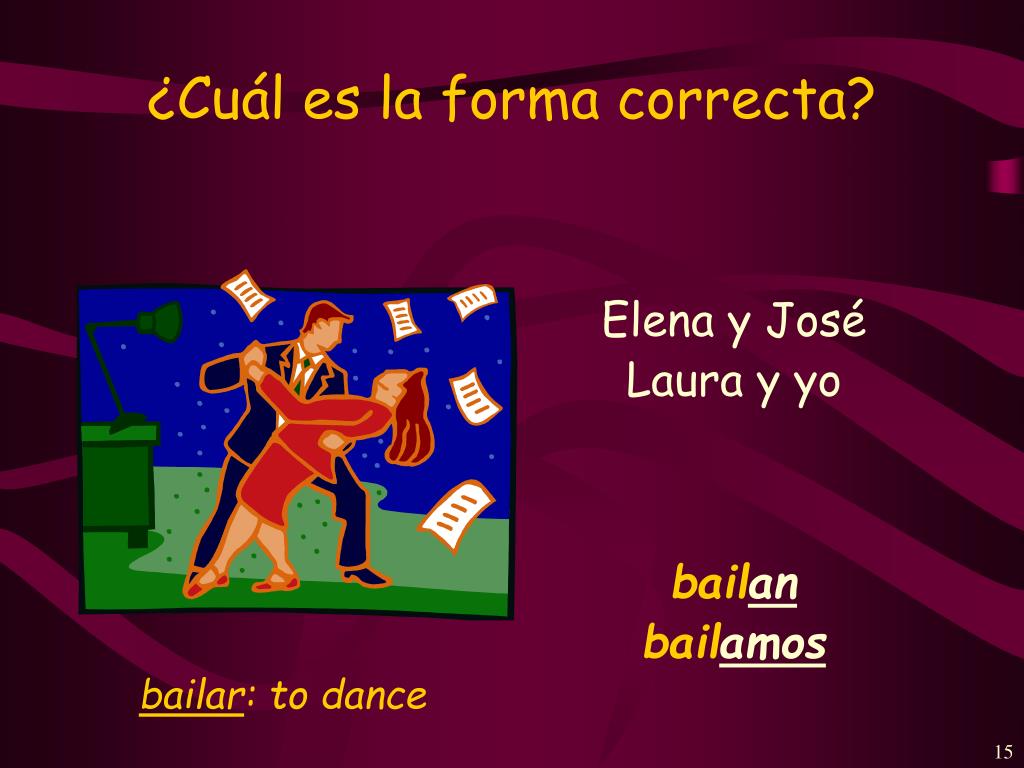 ¿Cuál es la forma correcta?

Elena y José
Laura y yo

bailan
bailamos

bailar: to dance

15